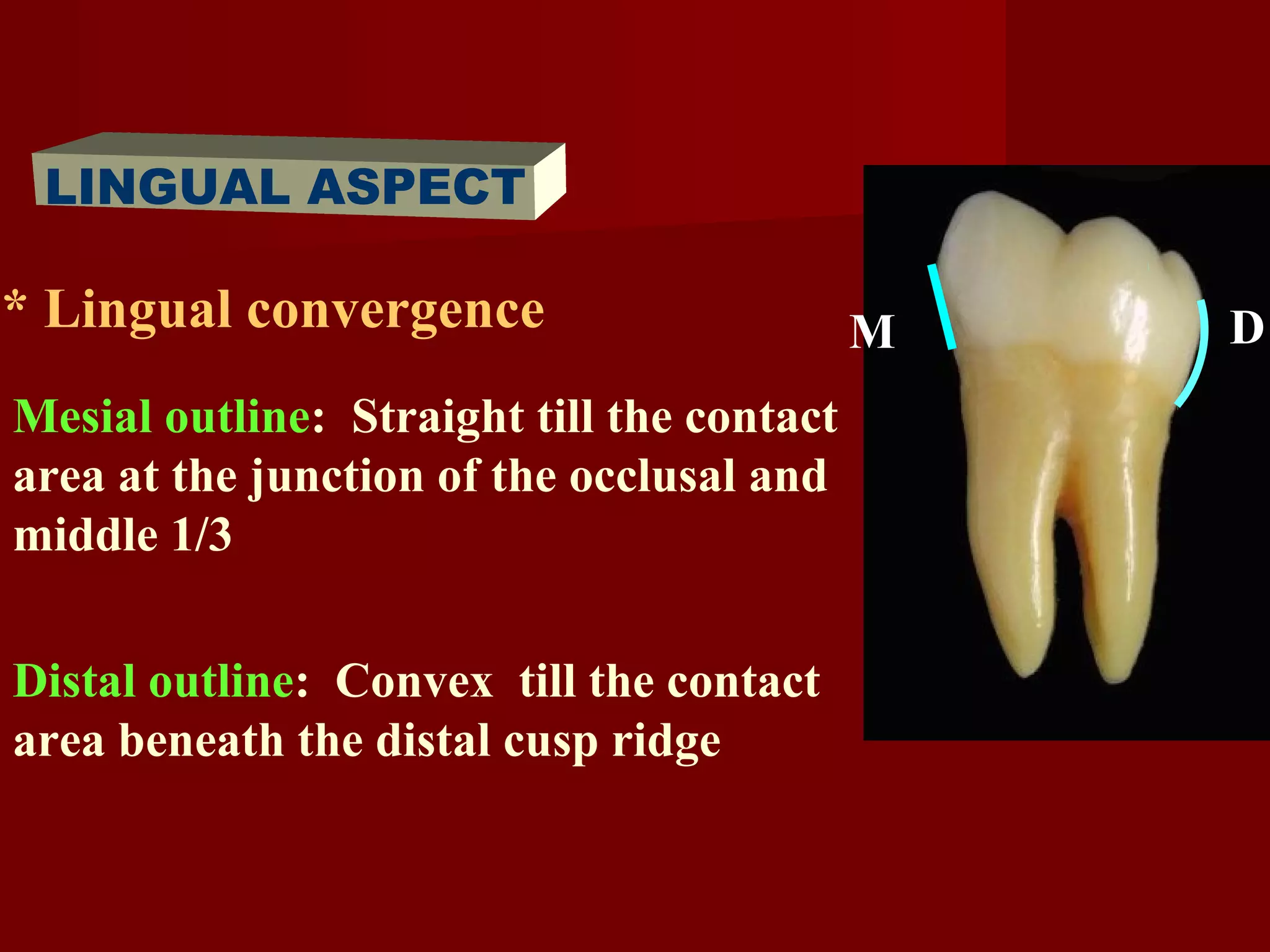 LINGUAL ASPECT

* Lingual convergence

Mesial outline: Straight till the contact area at the junction of the occlusal and middle 1/3

Distal outline: Convex till the contact area beneath the distal cusp ridge

M

D